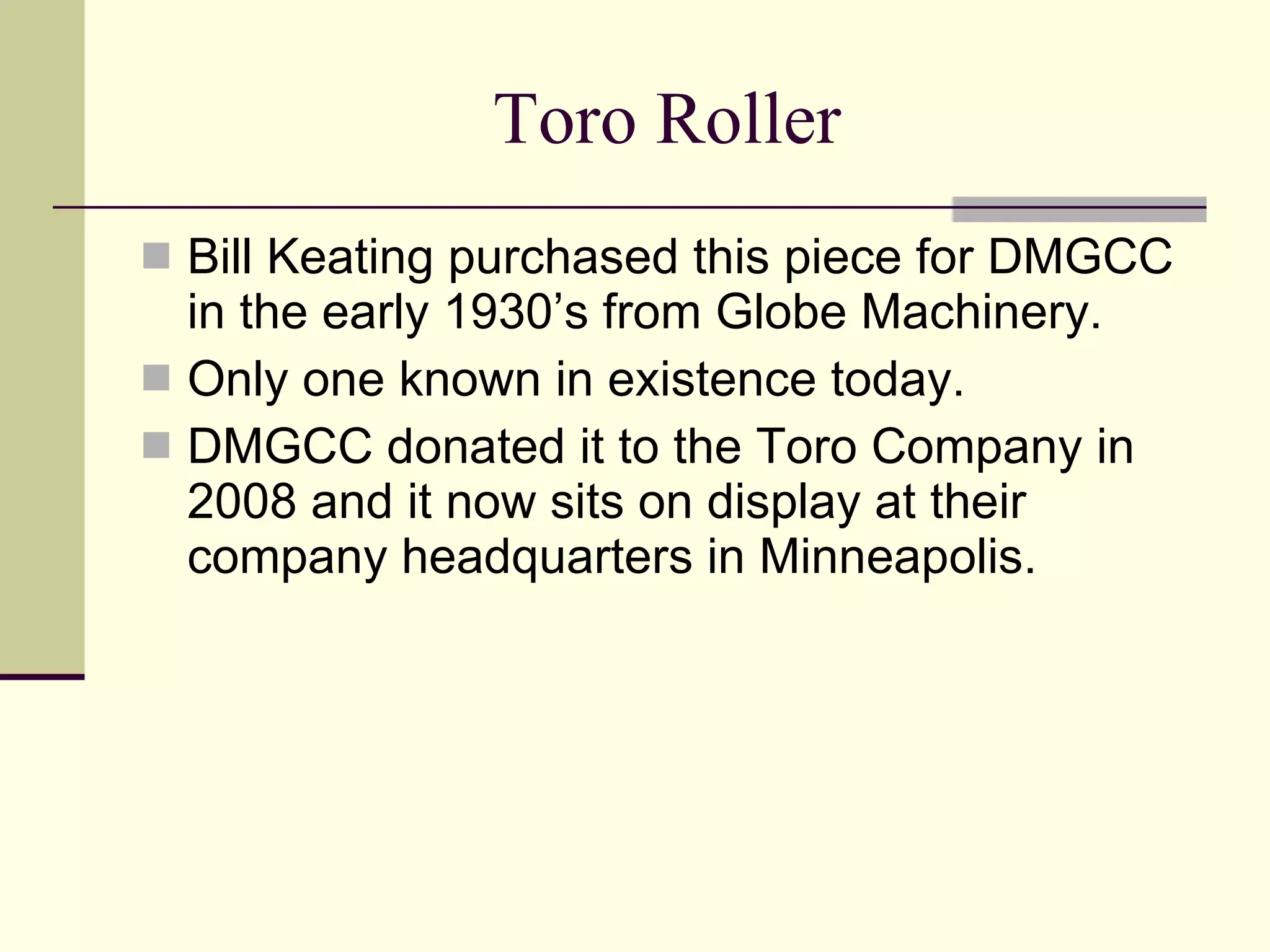 Toro Roller

- Bill Keating purchased this piece for DMGCC in the early 1930’s from Globe Machinery.
- Only one known in existence today.
- DMGCC donated it to the Toro Company in 2008 and it now sits on display at their company headquarters in Minneapolis.